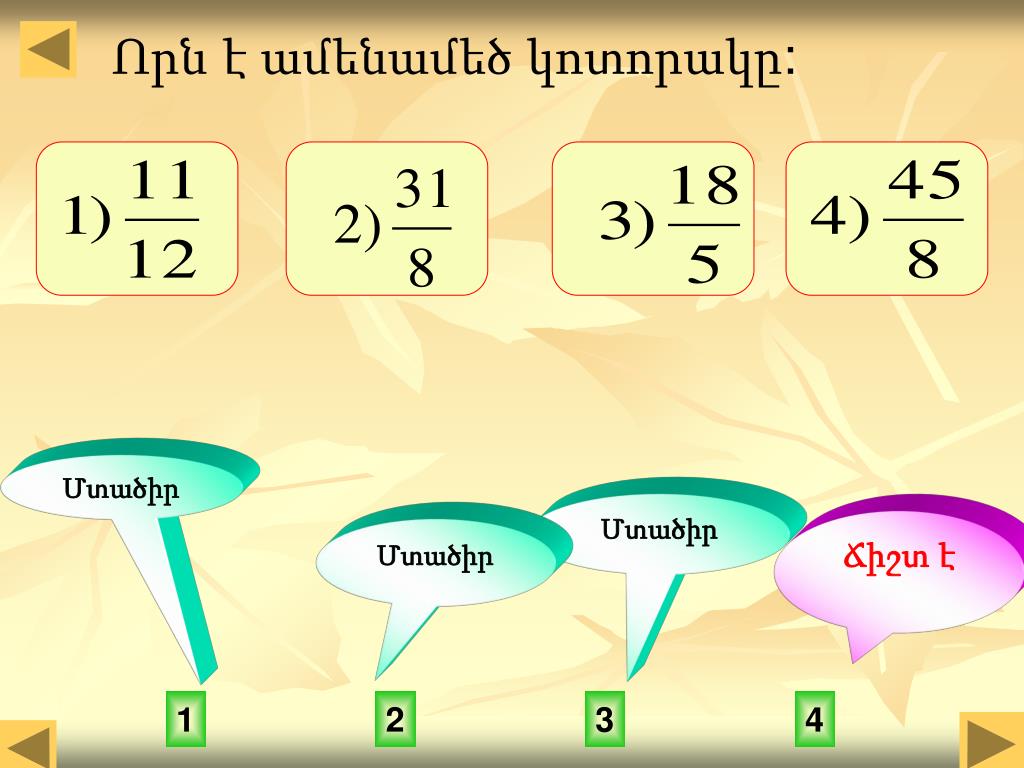 Որն է ամենամեծ կոտորակը:

1) $\frac{11}{12}$

2) $\frac{31}{8}$

3) $\frac{18}{5}$

4) $\frac{45}{8}$

Մտածիր

Մտածիր

Մտածիր

Ճիշտ է

1

2

3

4